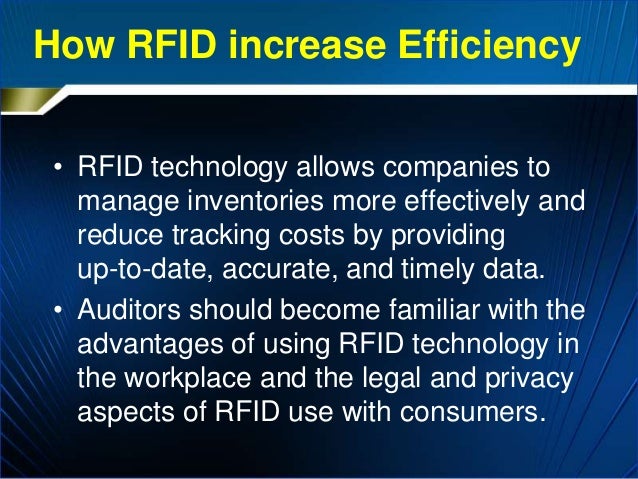 How RFID increase Efficiency

• RFID technology allows companies to manage inventories more effectively and reduce tracking costs by providing up-to-date, accurate, and timely data.

• Auditors should become familiar with the advantages of using RFID technology in the workplace and the legal and privacy aspects of RFID use with consumers.